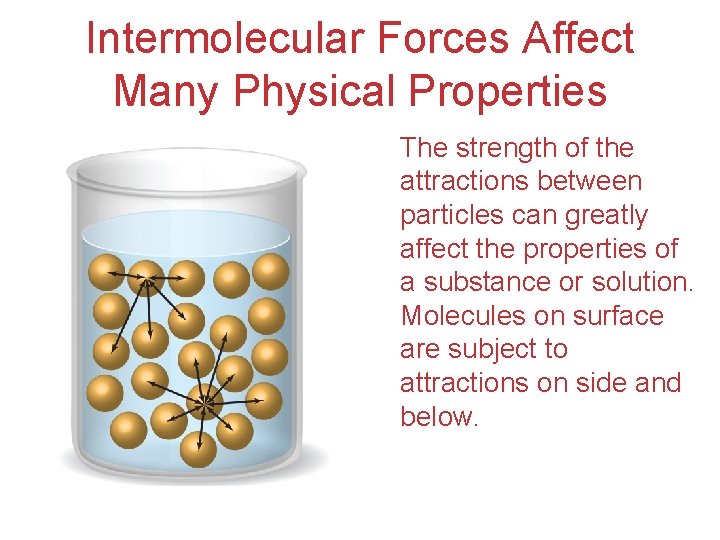 Intermolecular Forces Affect Many Physical Properties

The strength of the attractions between particles can greatly affect the properties of a substance or solution. Molecules on surface are subject to attractions on side and below.